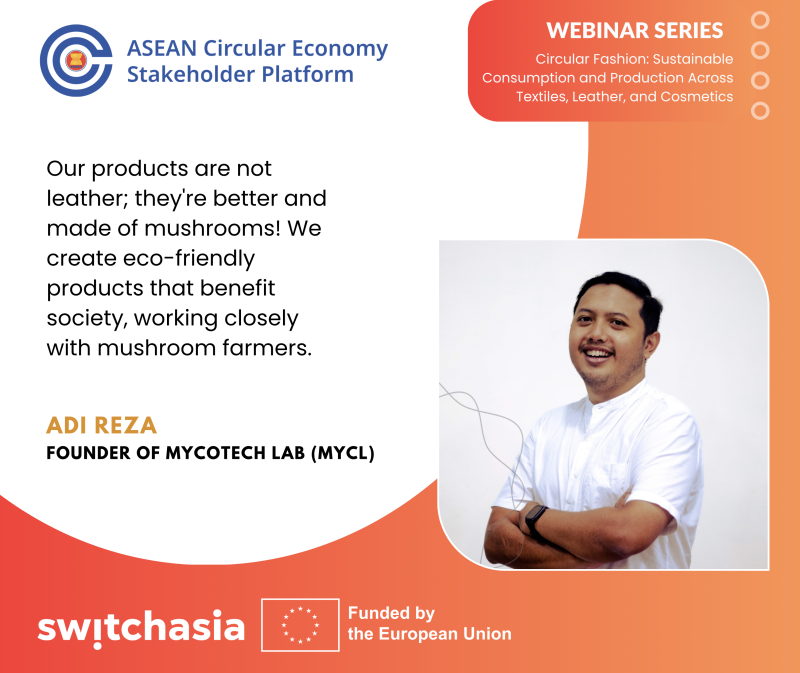 ASEAN Circular Economy Stakeholder Platform

WEBINAR SERIES
Circular Fashion: Sustainable Consumption and Production Across Textiles, Leather, and Cosmetics

Our products are not leather; they're better and made of mushrooms! We create eco-friendly products that benefit society, working closely with mushroom farmers.

ADI REZA
FOUNDER OF MYCOTECH LAB (MYCL)

switchasia

Funded by the European Union